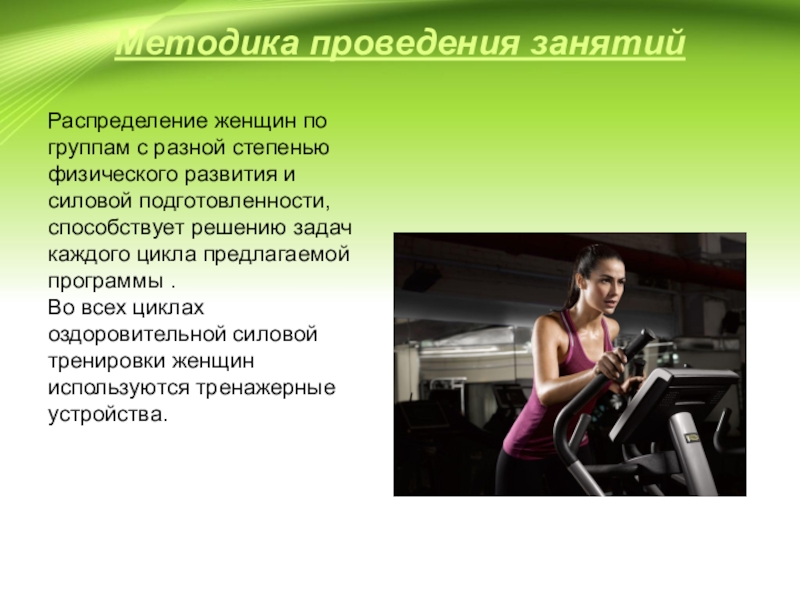 Методика проведения занятий

Распределение женщин по группам с разной степенью физического развития и силовой подготовленности, способствует решению задач каждого цикла предлагаемой программы .
Во всех циклах оздоровительной силовой тренировки женщин используются тренажерные устройства.